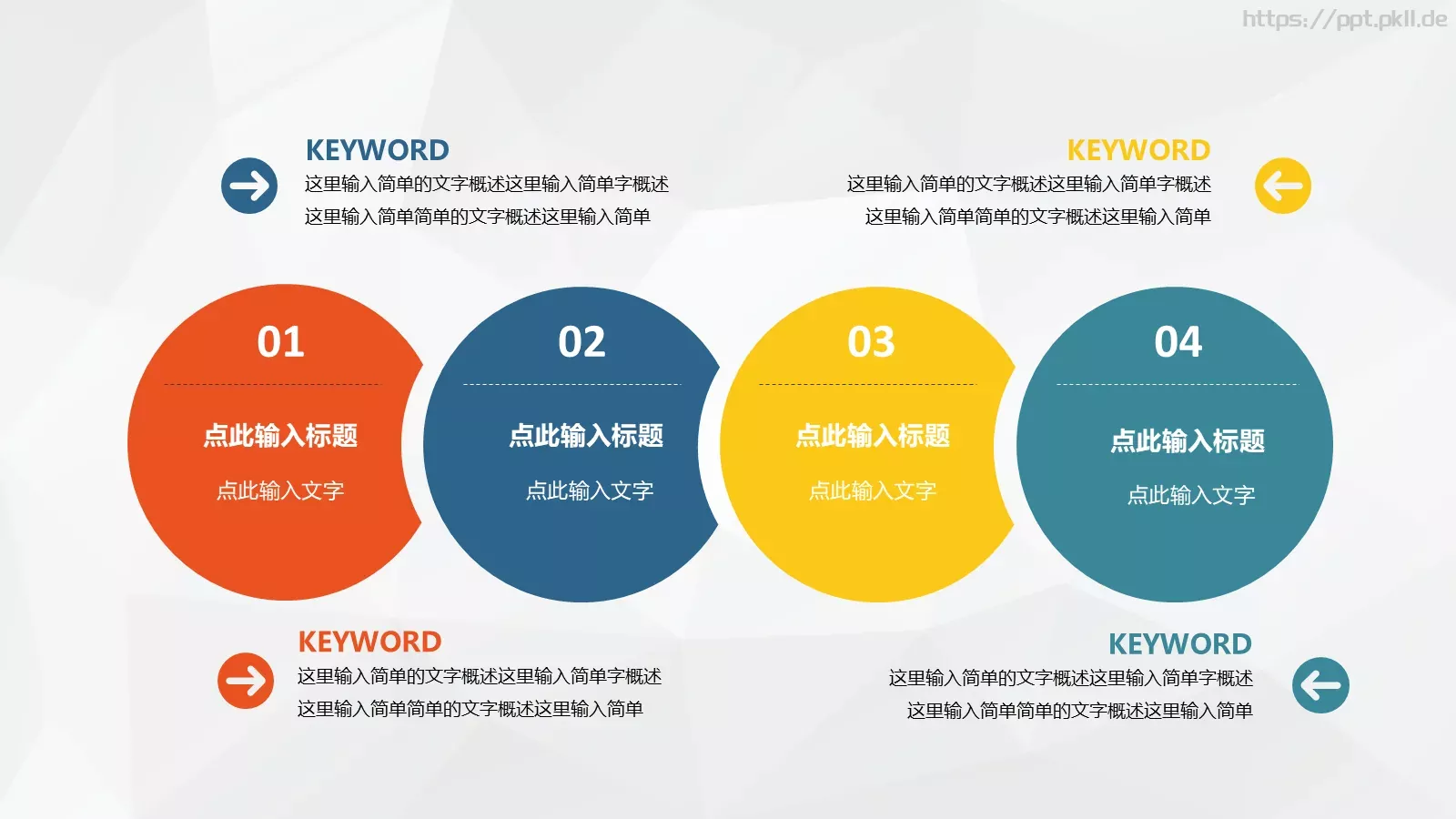 https://ppt.pkll.de

KEYWORD
这里输入简单的文字概述这里输入简单字概述
这里输入简单简单的文字概述这里输入简单

KEYWORD
这里输入简单的文字概述这里输入简单字概述
这里输入简单简单的文字概述这里输入简单

01
点此输入标题
点此输入文字

02
点此输入标题
点此输入文字

03
点此输入标题
点此输入文字

04
点此输入标题
点此输入文字

KEYWORD
这里输入简单的文字概述这里输入简单字概述
这里输入简单简单的文字概述这里输入简单

KEYWORD
这里输入简单的文字概述这里输入简单字概述
这里输入简单简单的文字概述这里输入简单